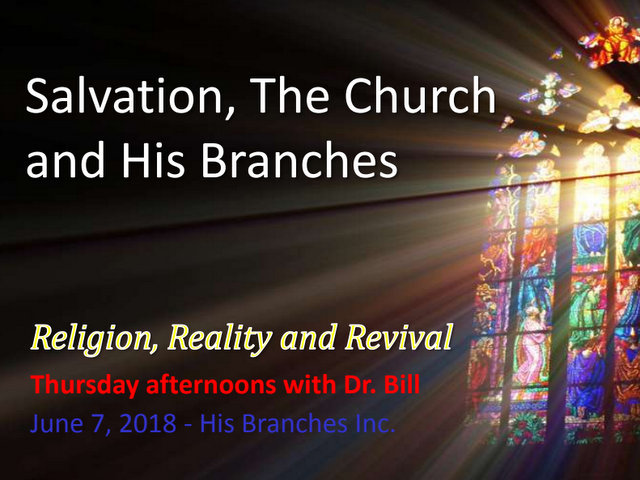 Salvation, The Church and His Branches

Religion, Reality and Revival

Thursday afternoons with Dr. Bill

June 7, 2018 - His Branches Inc.